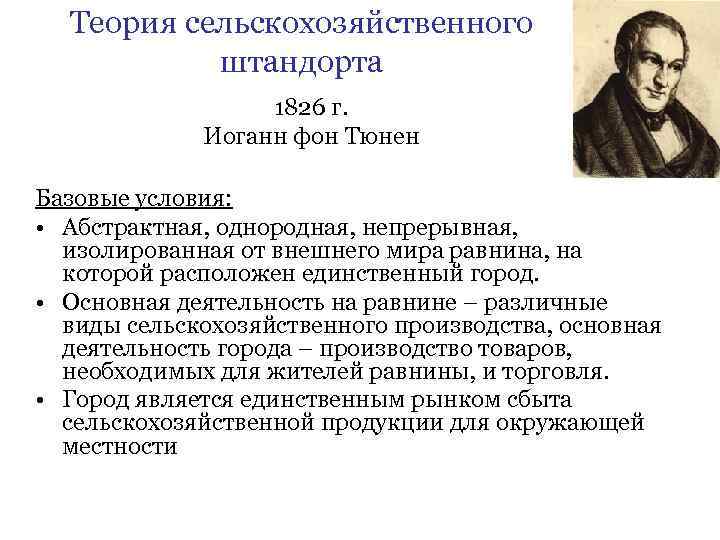 Теория сельскохозяйственного штандорта

1826 г.
Иоганн фон Тюнен

Базовые условия:

• Абстрактная, однородная, непрерывная, изолированная от внешнего мира равнина, на которой расположен единственный город.
• Основная деятельность на равнине – различные виды сельскохозяйственного производства, основная деятельность города – производство товаров, необходимых для жителей равнины, и торговля.
• Город является единственным рынком сбыта сельскохозяйственной продукции для окружающей местности